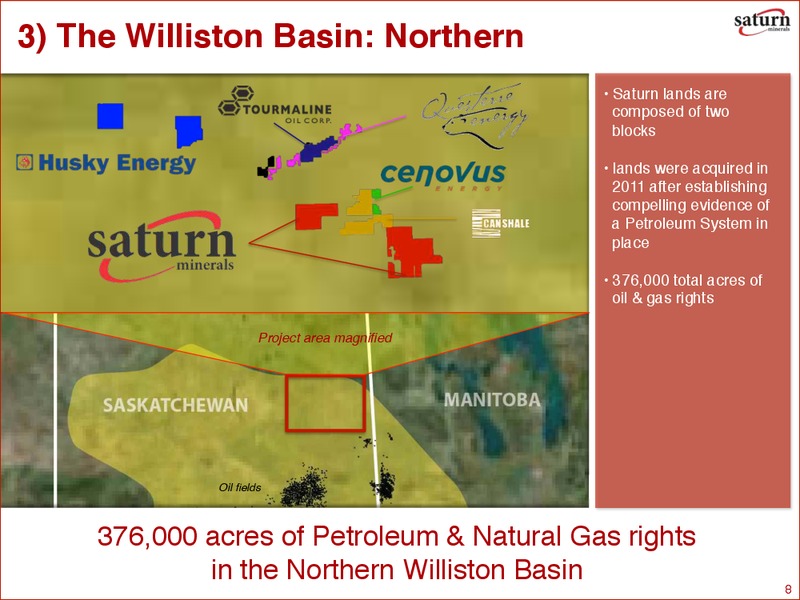 3) The Williston Basin: Northern

saturn minerals

TOURMALINE OIL CORP.

Questerre Energy

Husky Energy

cenovus ENERGY

CANSHALE

saturn minerals

Project area magnified

SASKATCHEWAN

MANITOBA

Oil fields

• Saturn lands are composed of two blocks

• lands were acquired in 2011 after establishing compelling evidence of a Petroleum System in place

• 376,000 total acres of oil & gas rights

376,000 acres of Petroleum & Natural Gas rights in the Northern Williston Basin

8